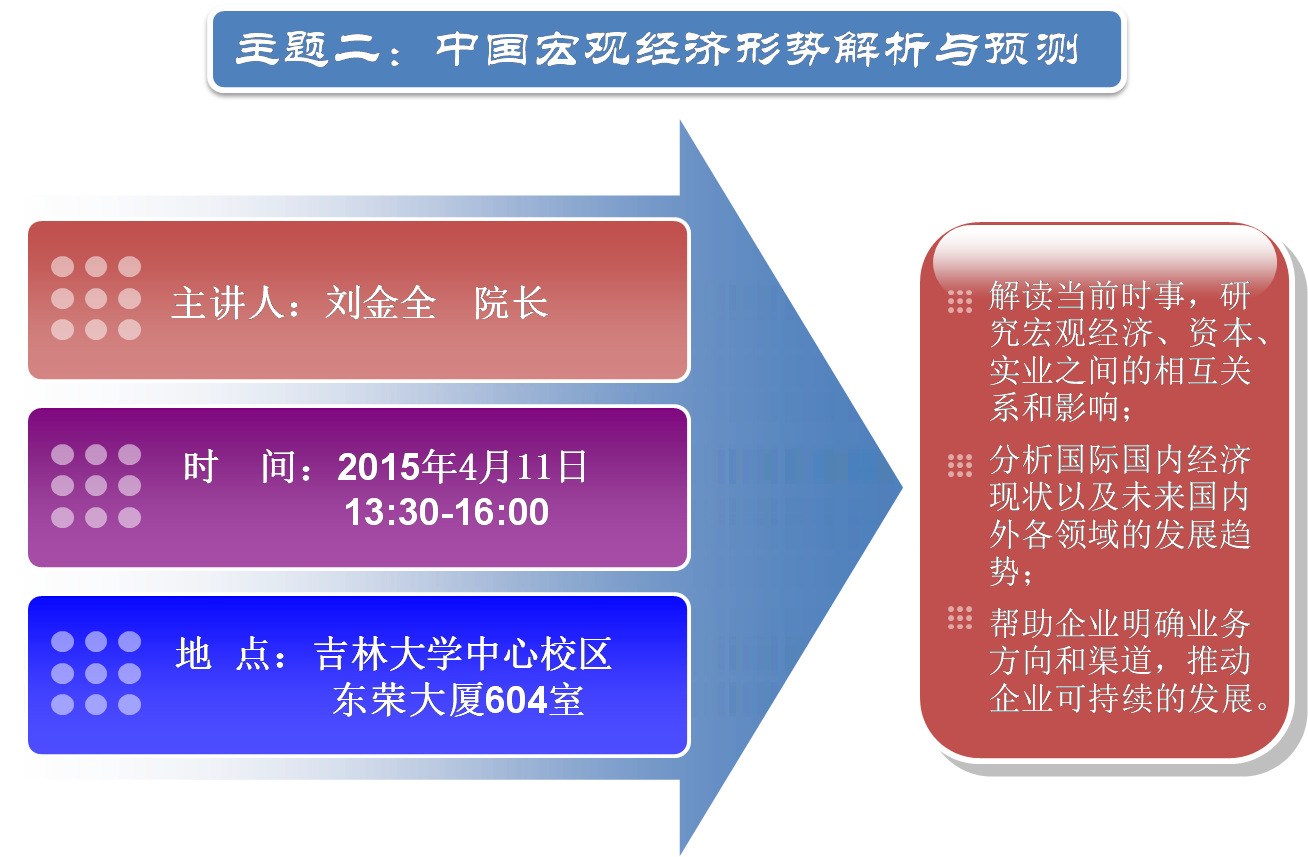 主题二：中国宏观经济形势解析与预测

主讲人：刘金全　院长

时　间：2015年4月11日
13:30-16:00

地　点：吉林大学中心校区
东荣大厦604室

解读当前时事，研究宏观经济、资本、实业之间的相互关系和影响；

分析国际国内经济现状以及未来国内外各领域的发展趋势；

帮助企业明确业务方向和渠道，推动企业可持续的发展。